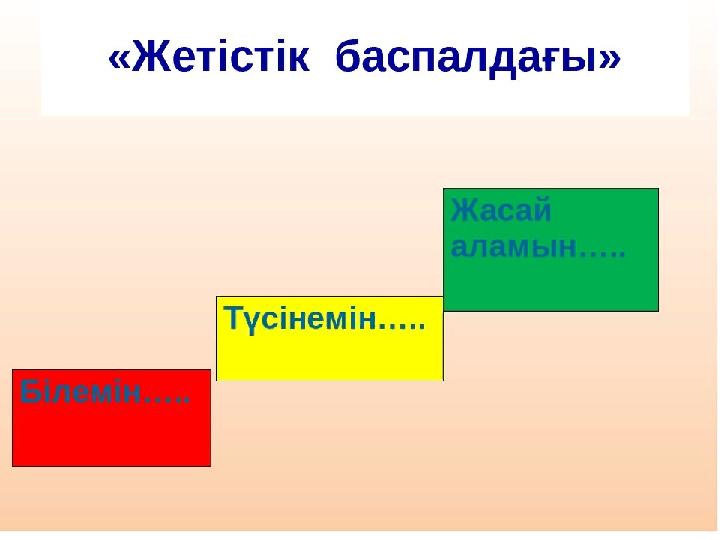 «Жетістік баспалдағы»

Жасай аламын…..

Түсінемін…..

Білемін…..